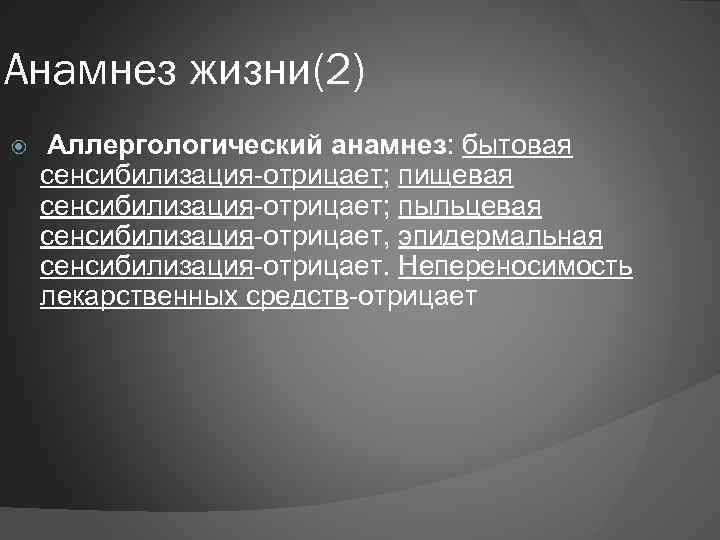 Анамнез жизни(2)

Аллергологический анамнез: бытовая сенсибилизация-отрицает; пищевая сенсибилизация-отрицает; пыльцевая сенсибилизация-отрицает, эпидермальная сенсибилизация-отрицает. Непереносимость лекарственных средств-отрицает